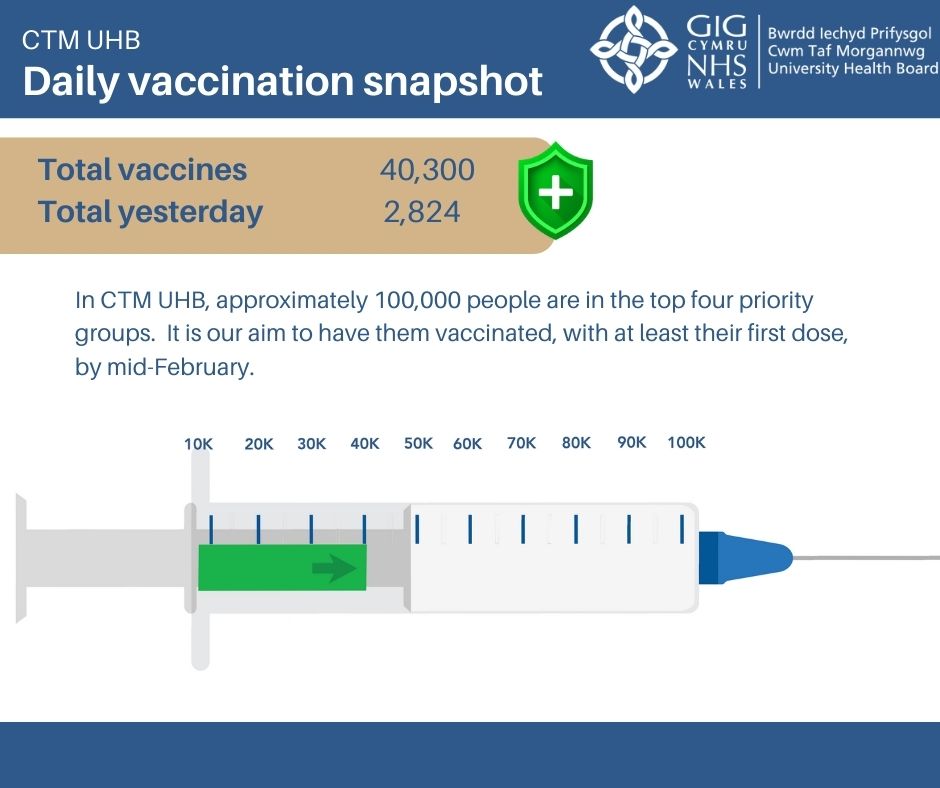 CTM UHB
Daily vaccination snapshot

GIG CYMRU NHS WALES
Bwrdd Iechyd Prifysgol Cwm Taf Morgannwg University Health Board

Total vaccines 40,300
Total yesterday 2,824

In CTM UHB, approximately 100,000 people are in the top four priority groups. It is our aim to have them vaccinated, with at least their first dose, by mid-February.

10K 20K 30K 40K 50K 60K 70K 80K 90K 100K